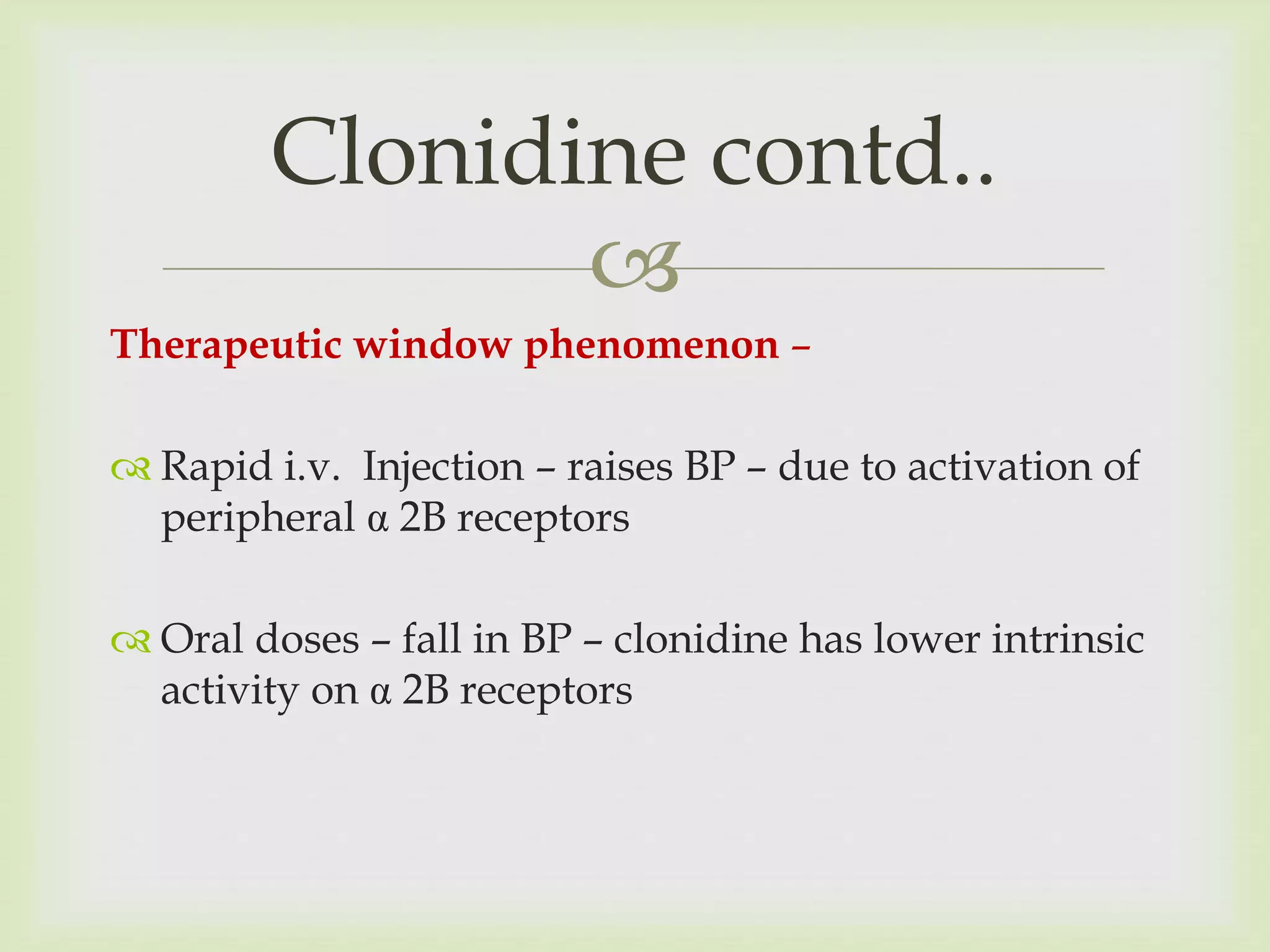 Clonidine contd..

Therapeutic window phenomenon –

Rapid i.v. Injection – raises BP – due to activation of peripheral α 2B receptors

Oral doses – fall in BP – clonidine has lower intrinsic activity on α 2B receptors